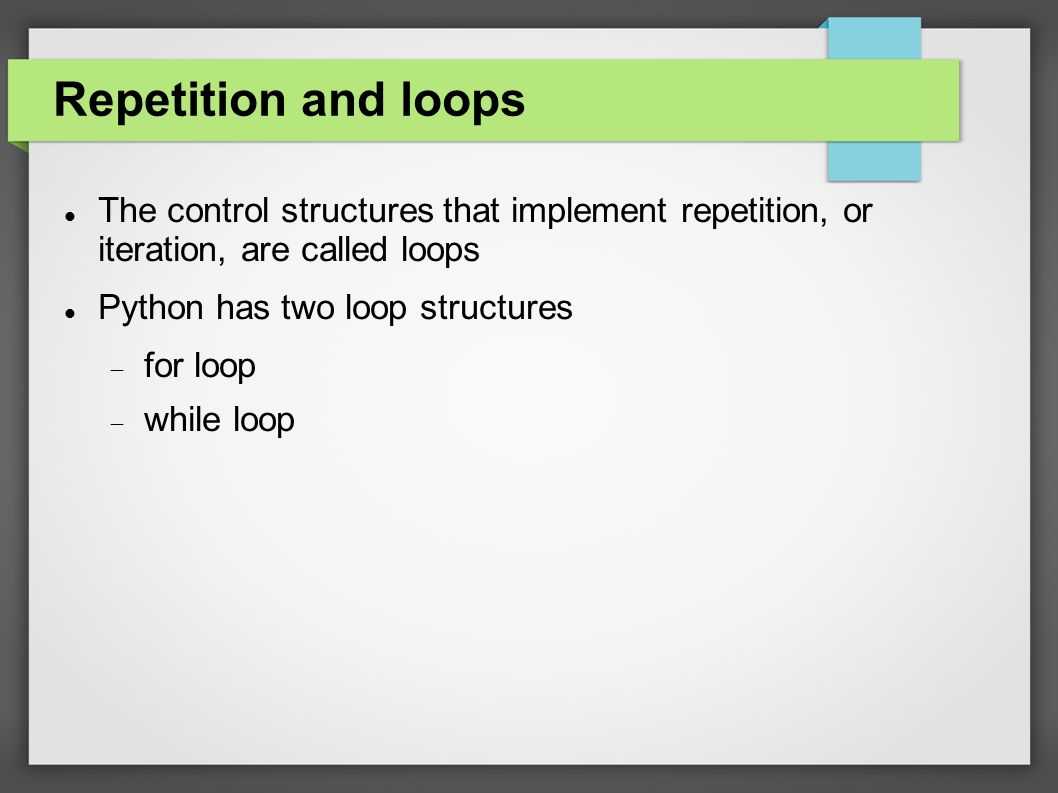 Repetition and loops

- The control structures that implement repetition, or iteration, are called loops
- Python has two loop structures
  - for loop
  - while loop